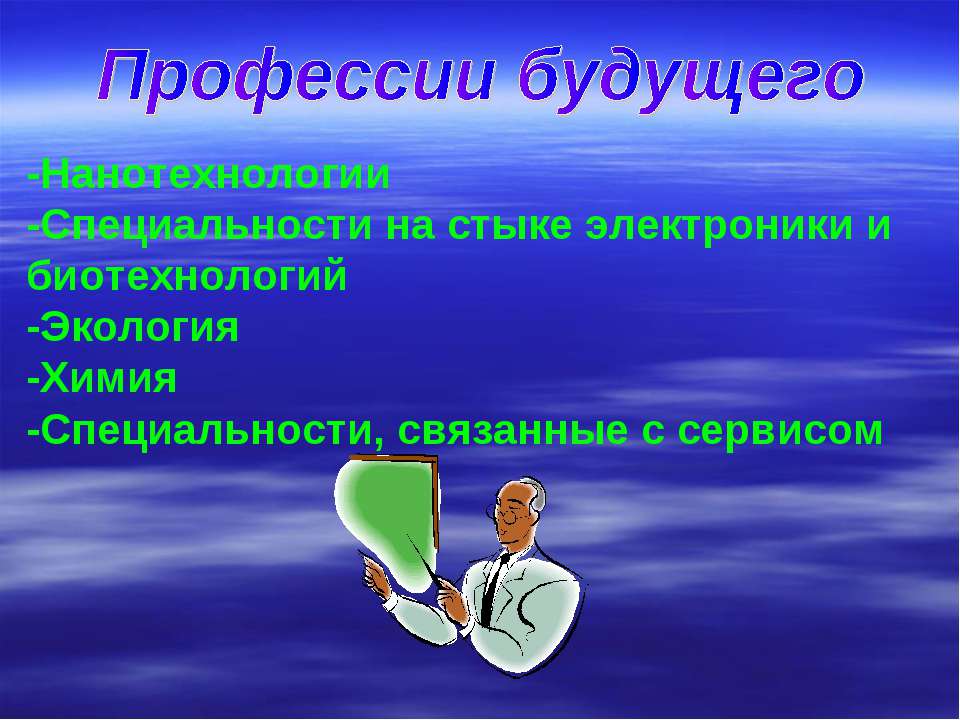 Профессии будущего

-Нанотехнологии
-Специальности на стыке электроники и биотехнологий
-Экология
-Химия
-Специальности, связанные с сервисом